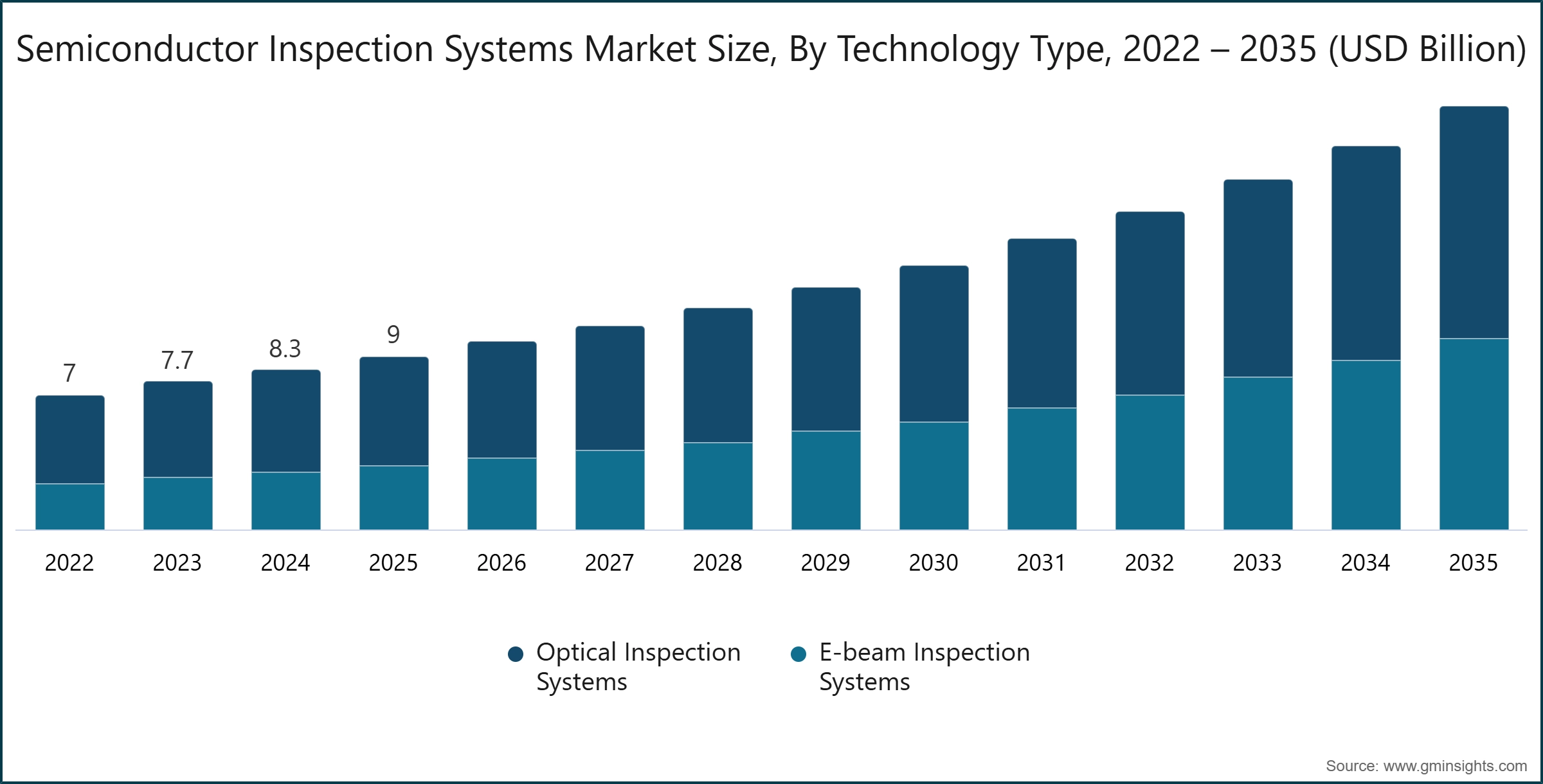 Semiconductor Inspection Systems Market Size, By Technology Type, 2022 – 2035 (USD Billion)

7
7.7
8.3
9

2022
2023
2024
2025
2026
2027
2028
2029
2030
2031
2032
2033
2034
2035

Optical Inspection Systems
E-beam Inspection Systems

Source: www.gminsights.com